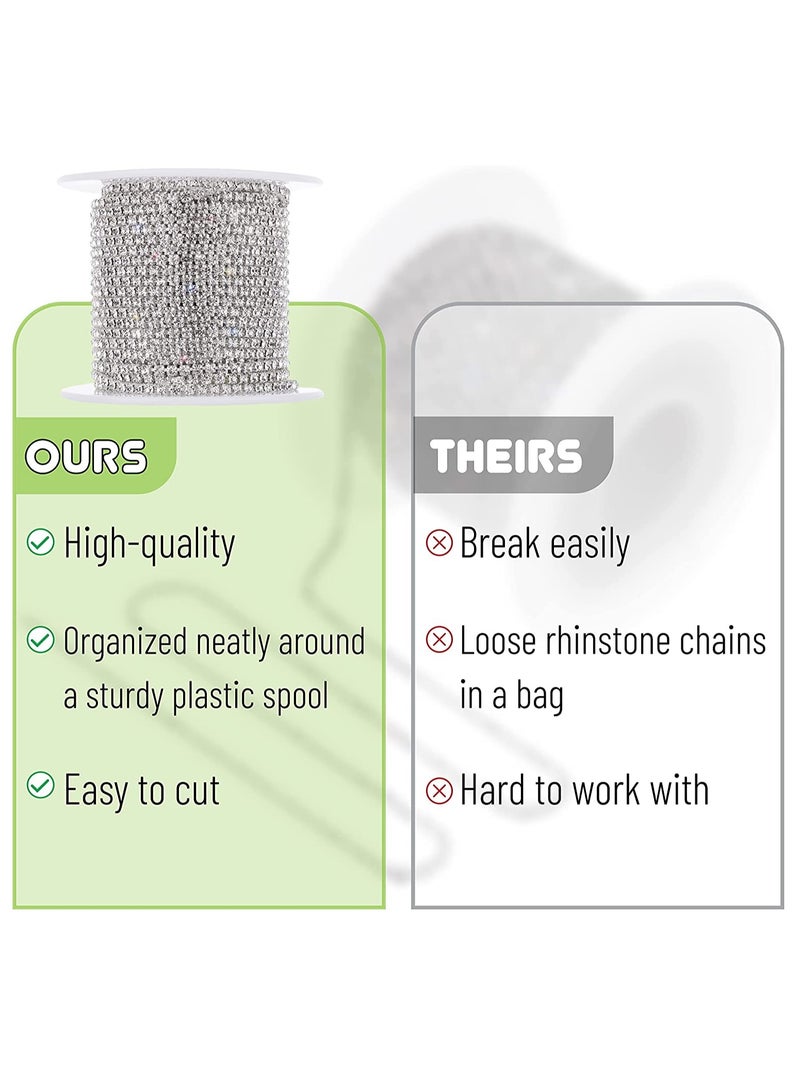 OURS

High-quality

Organized neatly around a sturdy plastic spool

Easy to cut

THEIRS

Break easily

Loose rhinstone chains in a bag

Hard to work with